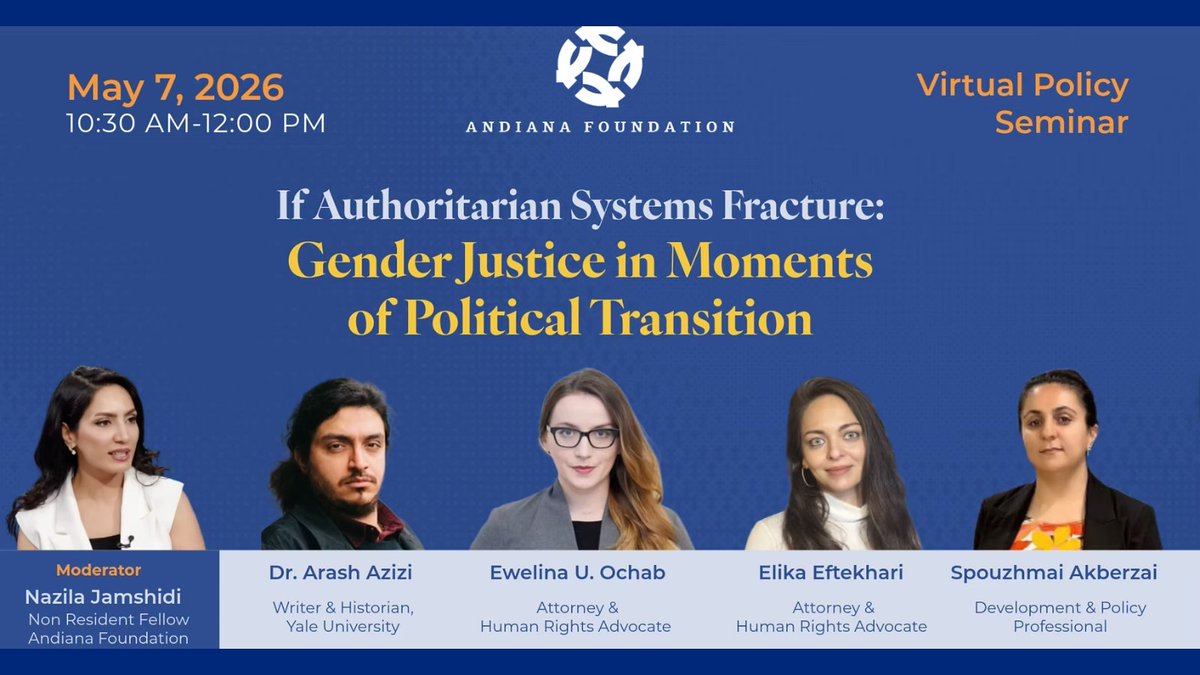 May 7, 2026
10:30 AM-12:00 PM

ANDIANA FOUNDATION

Virtual Policy Seminar

If Authoritarian Systems Fracture:
Gender Justice in Moments of Political Transition

Moderator
Nazila Jamshidi
Non Resident Fellow
Andiana Foundation

Dr. Arash Azizi
Writer & Historian, Yale University

Ewelina U. Ochab
Attorney & Human Rights Advocate

Elika Eftekhari
Attorney & Human Rights Advocate

Spouzhmai Akberzai
Development & Policy Professional